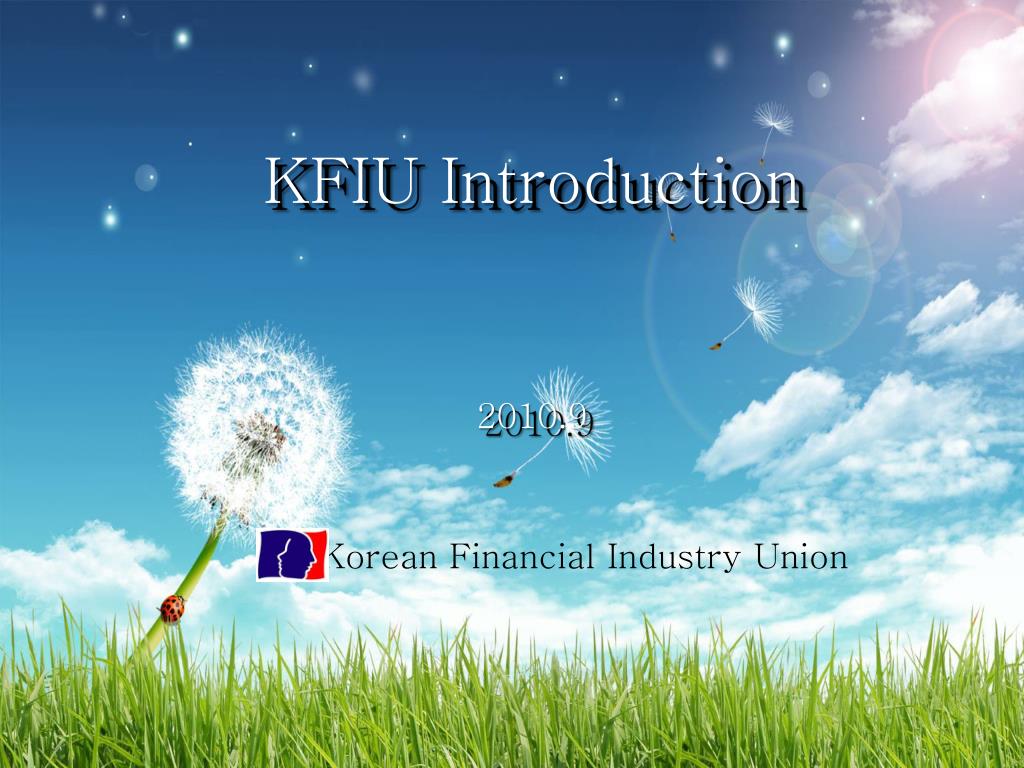 KFIU Introduction

2010.9

Korean Financial Industry Union